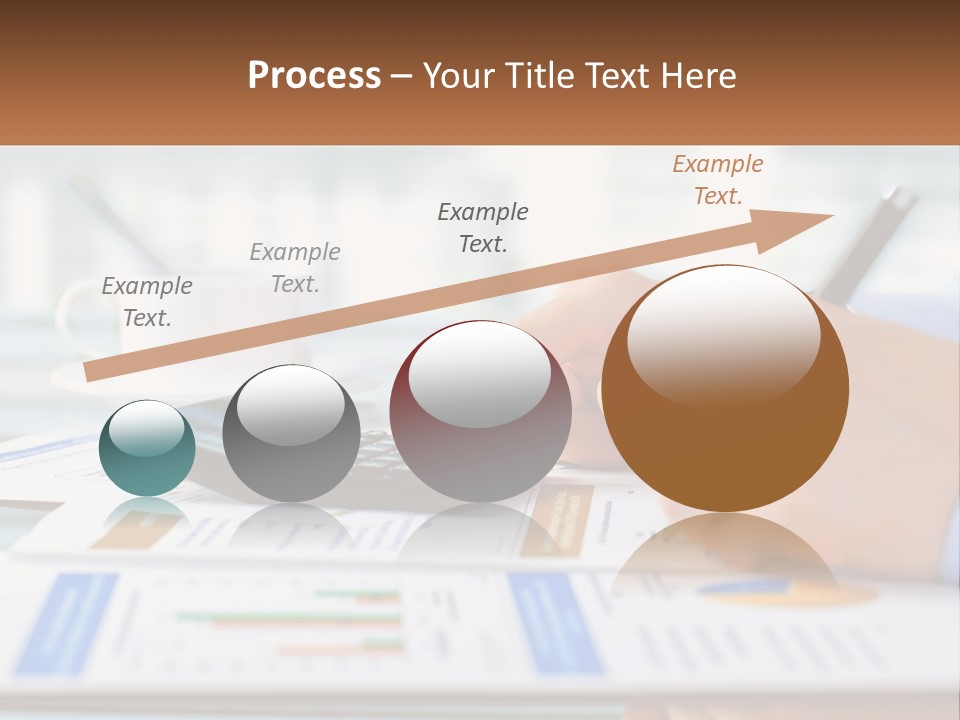 Process – Your Title Text Here

Example Text.

Example Text.

Example Text.

Example Text.